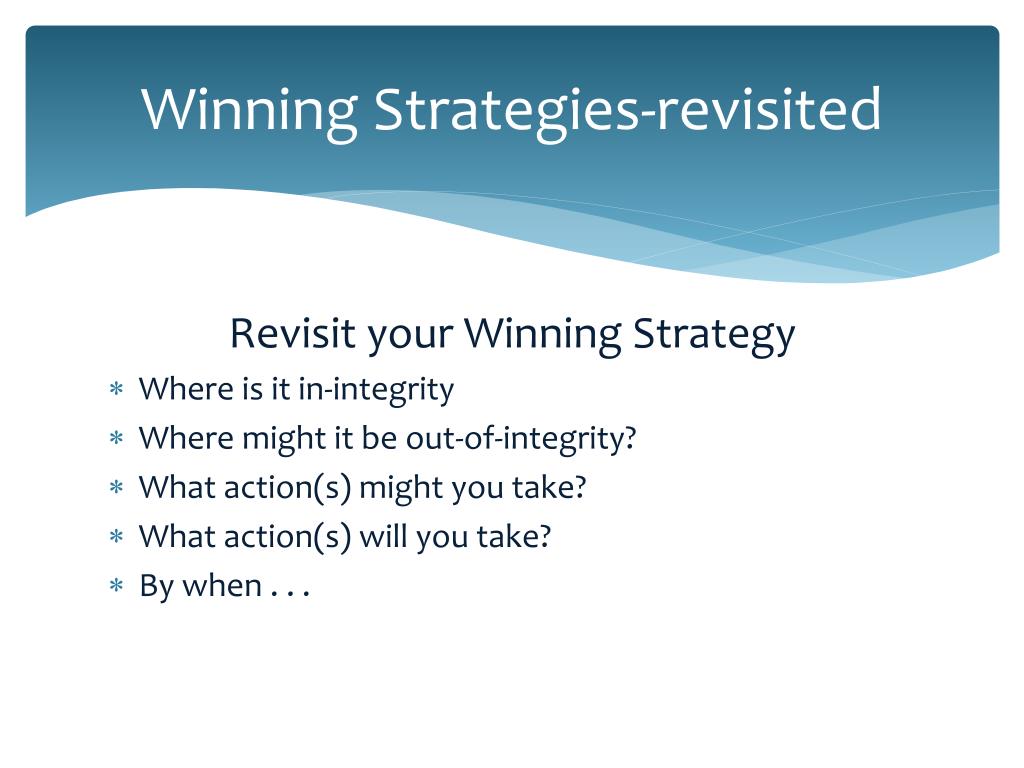 Winning Strategies-revisited

Revisit your Winning Strategy

* Where is it in-integrity
* Where might it be out-of-integrity?
* What action(s) might you take?
* What action(s) will you take?
* By when . . .